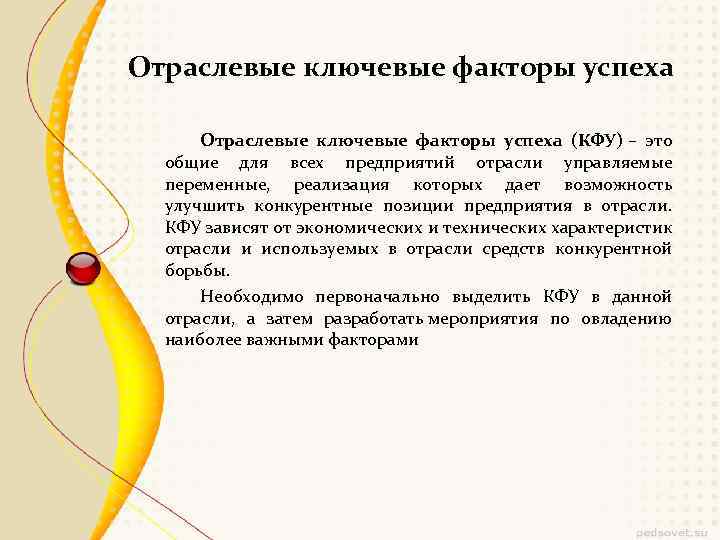 Отраслевые ключевые факторы успеха

Отраслевые ключевые факторы успеха (КФУ) – это общие для всех предприятий отрасли управляемые переменные, реализация которых дает возможность улучшить конкурентные позиции предприятия в отрасли. КФУ зависят от экономических и технических характеристик отрасли и используемых в отрасли средств конкурентной борьбы.

Необходимо первоначально выделить КФУ в данной отрасли, а затем разработать мероприятия по овладению наиболее важными факторами

pedsovet.su